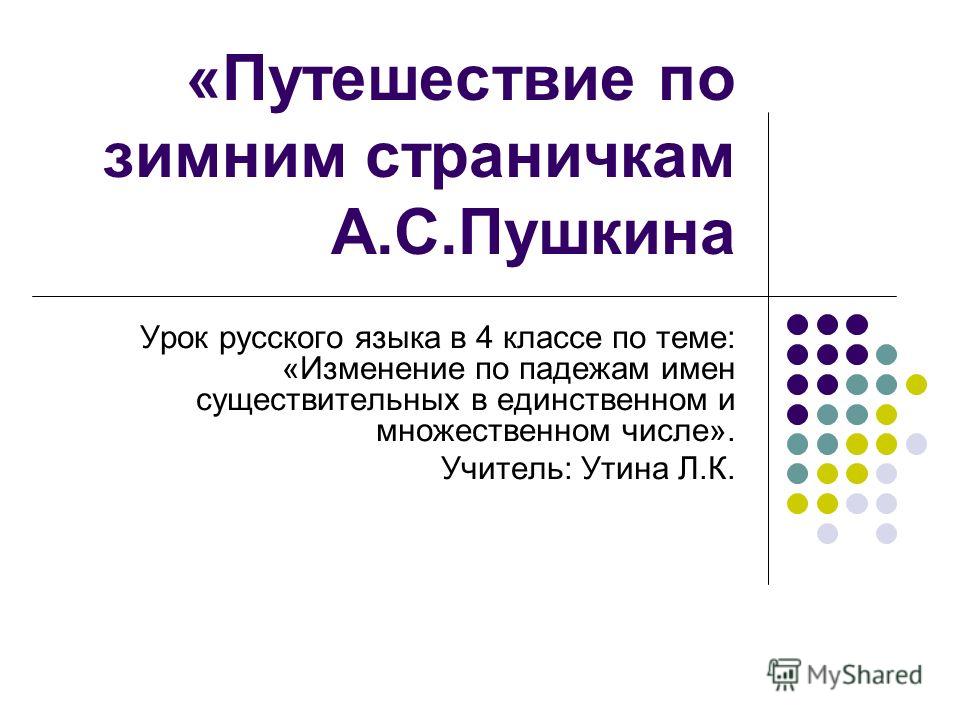 «Путешествие по зимним страничкам А.С.Пушкина

Урок русского языка в 4 классе по теме: «Изменение по падежам имен существительных в единственном и множественном числе».

Учитель: Утина Л.К.

MyShared